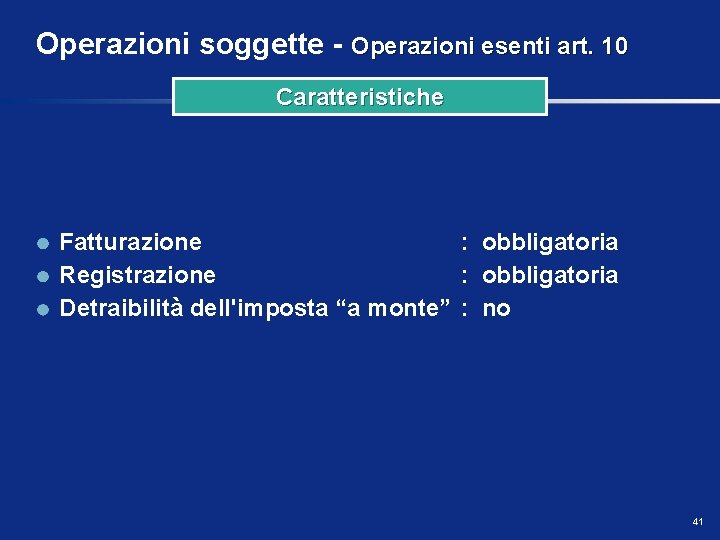 Operazioni soggette - Operazioni esenti art. 10

Caratteristiche

- Fatturazione : obbligatoria
- Registrazione : obbligatoria
- Detraibilità dell'imposta “a monte” : no

41